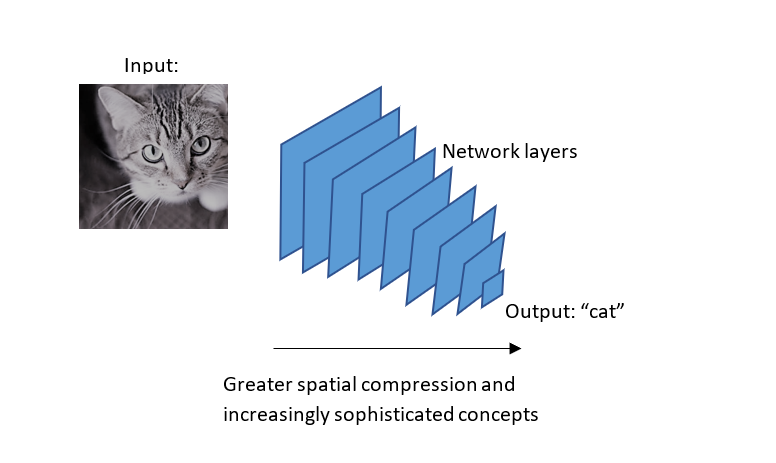 Input:

Network layers

Output: “cat”

Greater spatial compression and increasingly sophisticated concepts